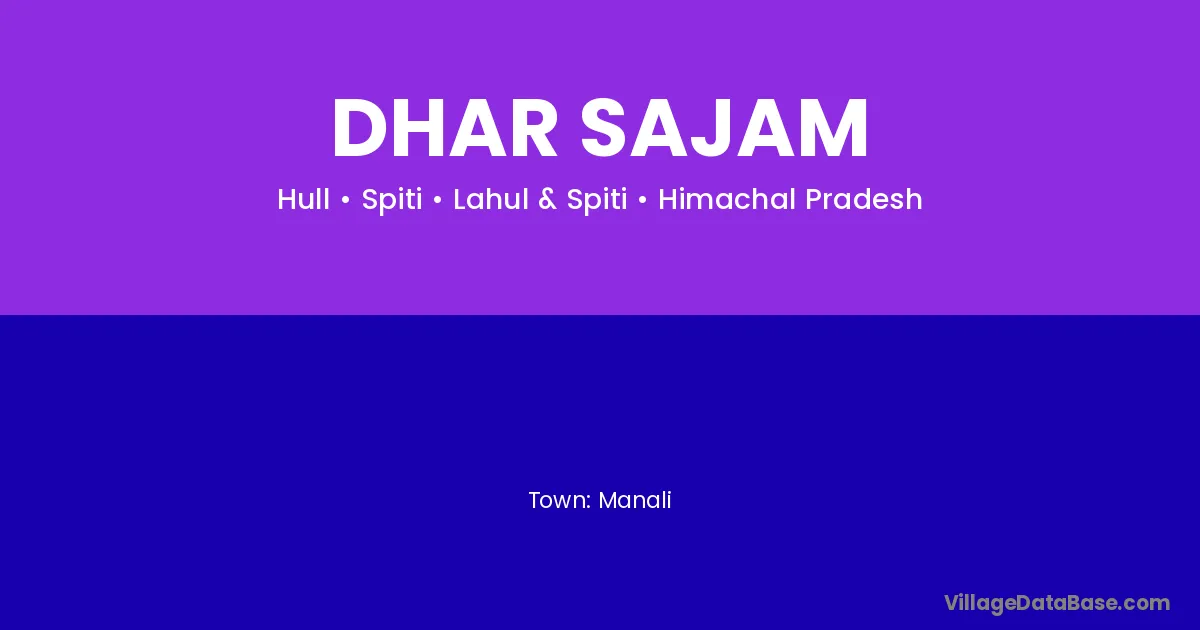 DHAR SAJAM

Hull • Spiti • Lahul & Spiti • Himachal Pradesh

Town: Manali

VillageDataBase.com